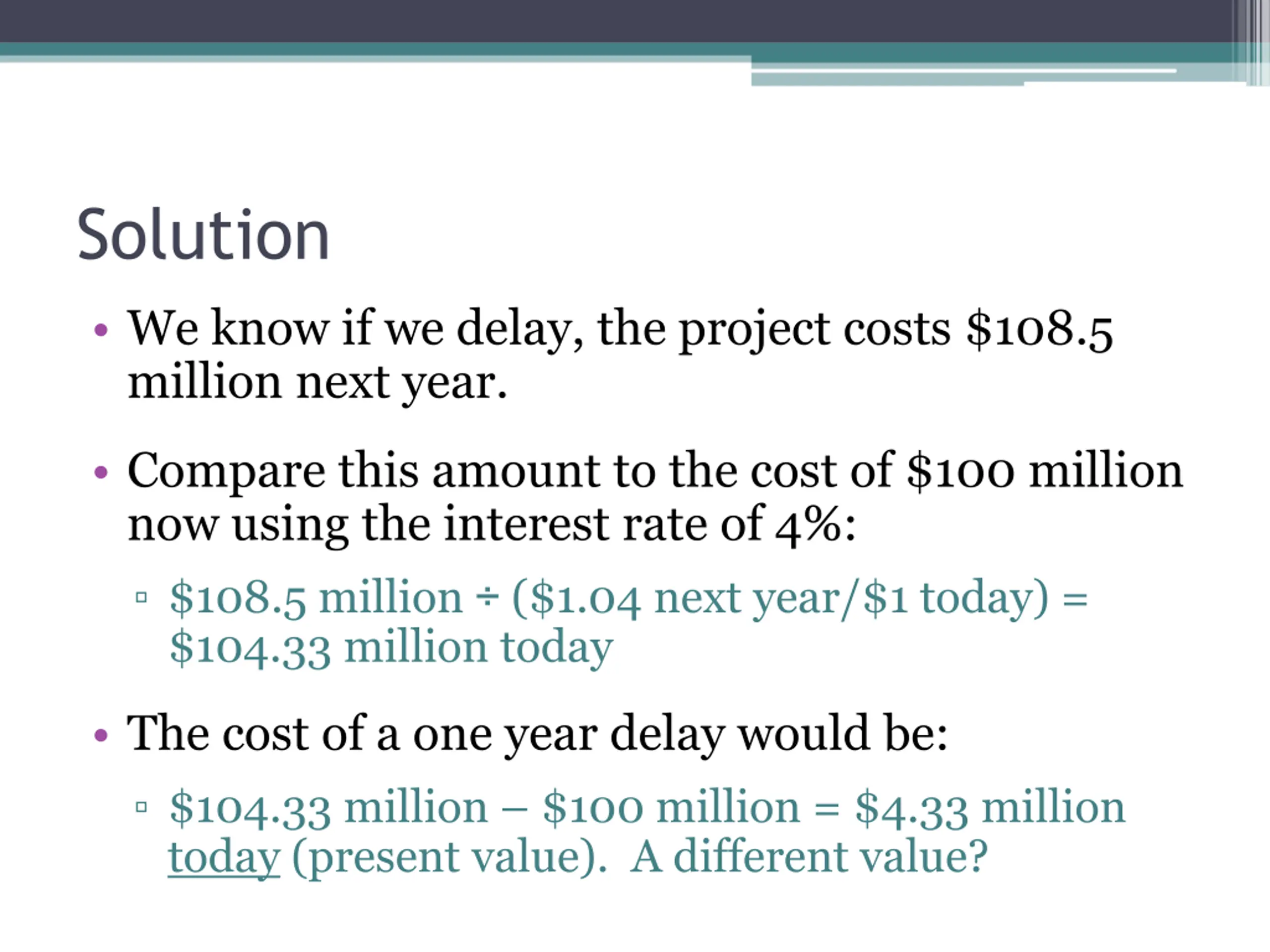 Solution

• We know if we delay, the project costs \$108.5 million next year.

• Compare this amount to the cost of \$100 million now using the interest rate of 4%:

▫ \$108.5 million ÷ (\$1.04 next year/\$1 today) = \$104.33 million today

• The cost of a one year delay would be:

▫ \$104.33 million – \$100 million = \$4.33 million today (present value). A different value?